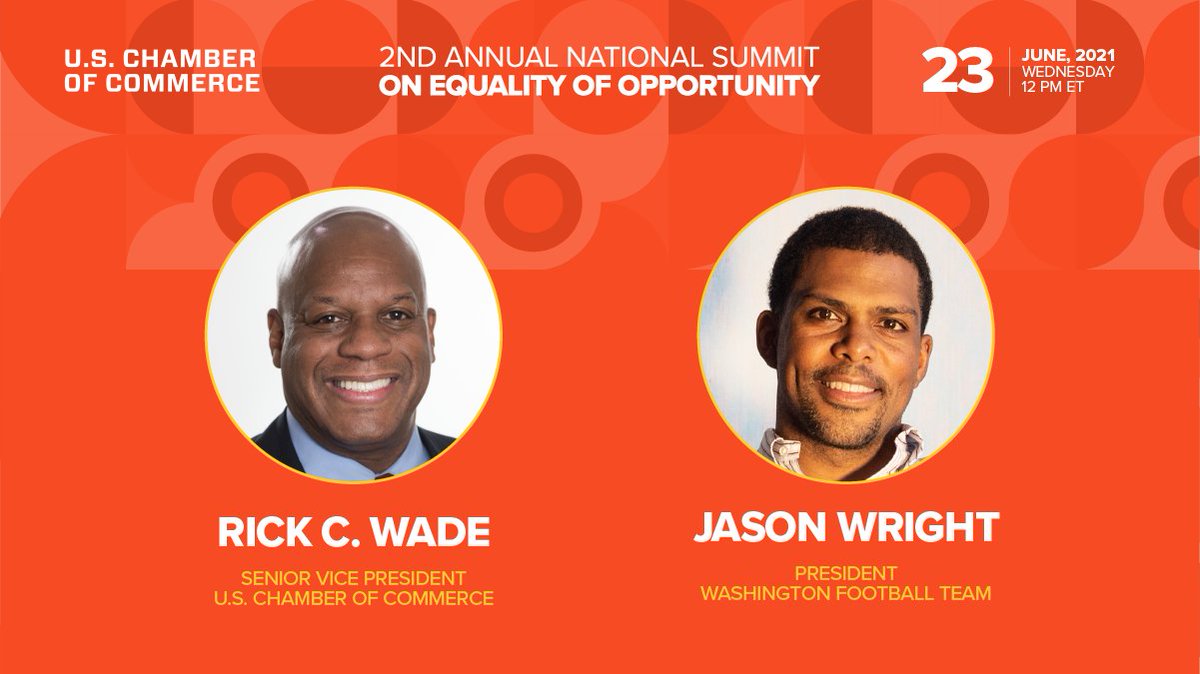 U.S. CHAMBER OF COMMERCE

2ND ANNUAL NATIONAL SUMMIT
ON EQUALITY OF OPPORTUNITY

23 JUNE, 2021 WEDNESDAY 12 PM ET

RICK C. WADE

SENIOR VICE PRESIDENT
U.S. CHAMBER OF COMMERCE

JASON WRIGHT

PRESIDENT
WASHINGTON FOOTBALL TEAM